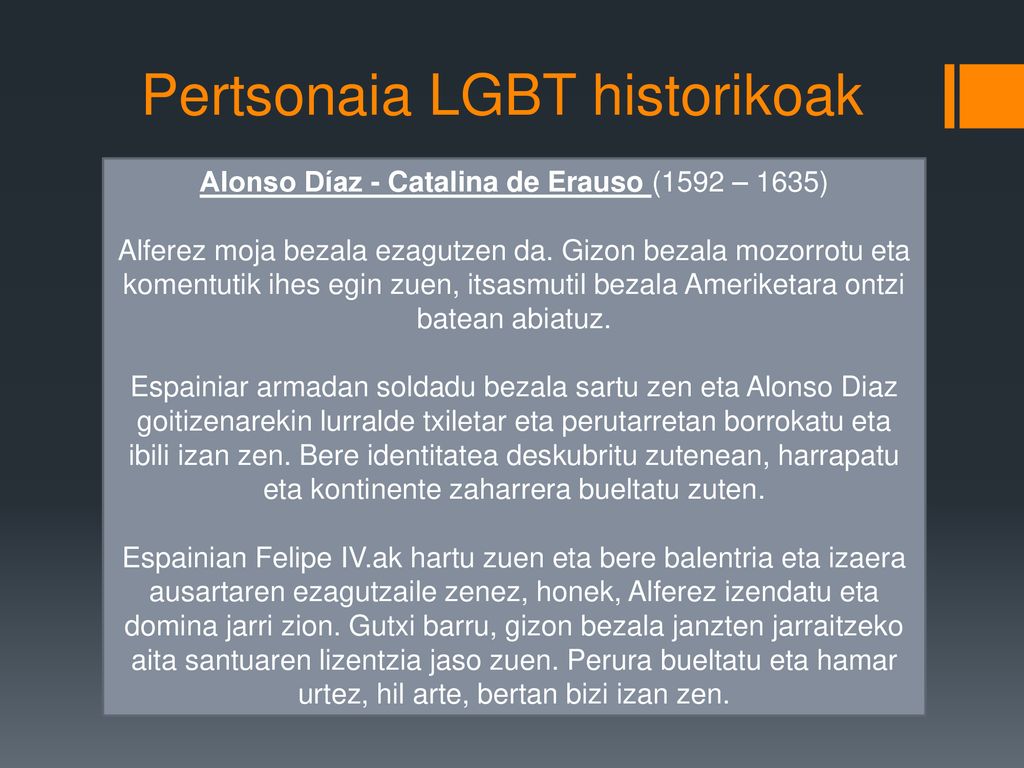 Pertsonaia LGBT historikoak

Alonso Díaz - Catalina de Erauso (1592 – 1635)

Alferez moja bezala ezagutzen da. Gizon bezala mozorrotu eta komentutik ihes egin zuen, itsasmutil bezala Ameriketara ontzi batean abiatuz.

Espainiar armadan soldadu bezala sartu zen eta Alonso Diaz goitizenarekin lurralde txiletar eta perutarretan borrokatu eta ibili izan zen. Bere identitatea deskubritu zutenean, harrapatu eta kontinente zaharrera bueltatu zuten.

Espainian Felipe IV.ak hartu zuen eta bere balentria eta izaera ausartaren ezagutzaile zenez, honek, Alferez izendatu eta domina jarri zion. Gutxi barru, gizon bezala janzten jarraitzeko aita santuaren lizentzia jaso zuen. Perura bueltatu eta hamar urtez, hil arte, bertan bizi izan zen.